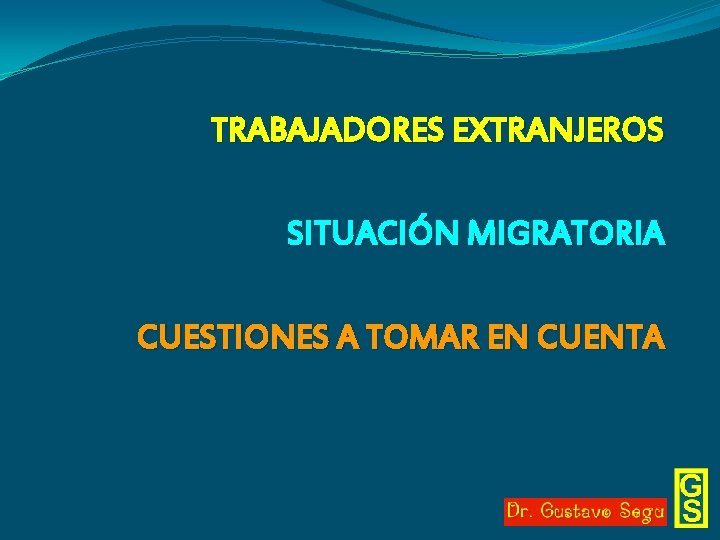 TRABAJADORES EXTRANJEROS

SITUACIÓN MIGRATORIA

CUESTIONES A TOMAR EN CUENTA

Dr. Gustavo Segu

GS